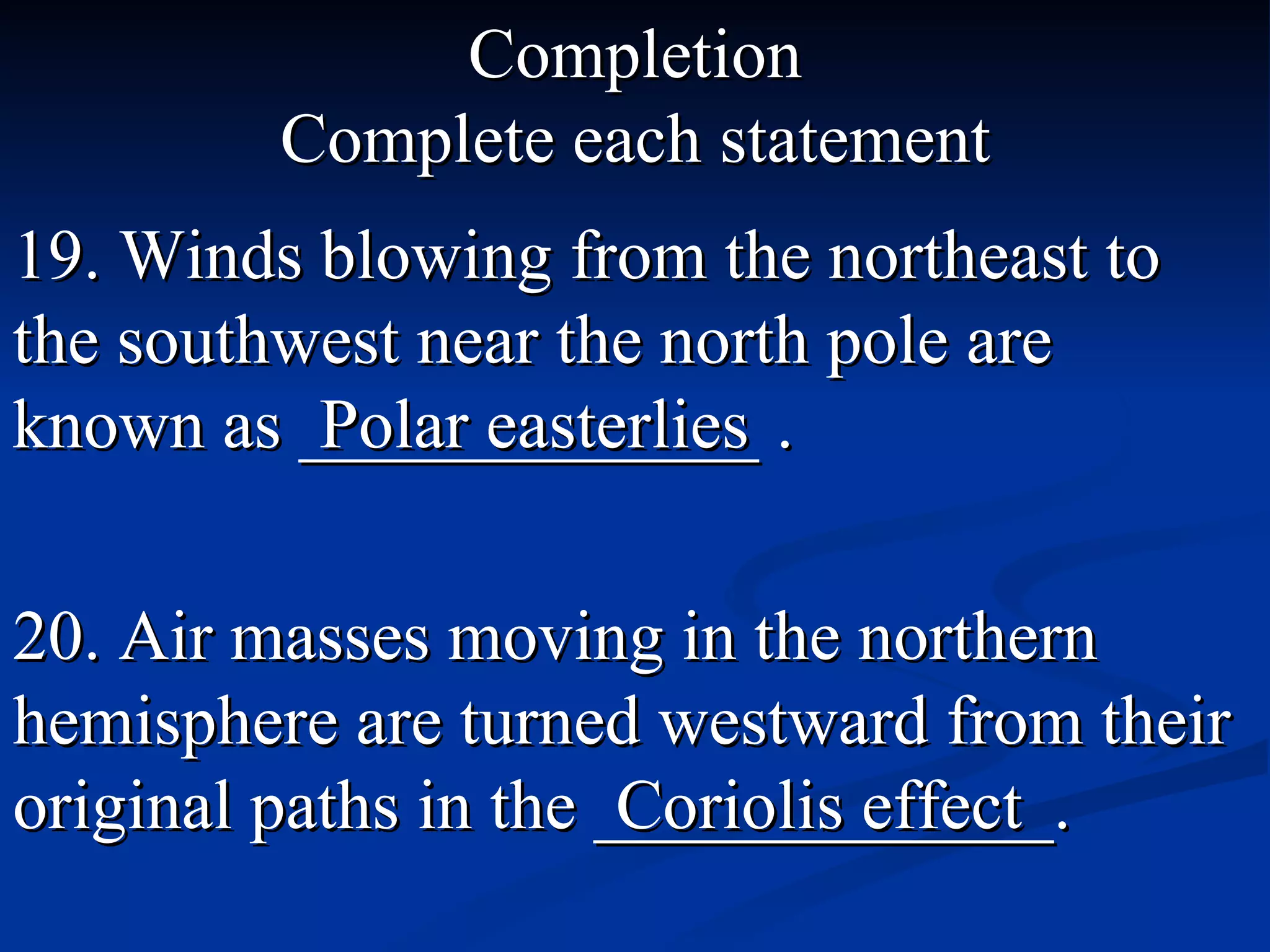 Completion
Complete each statement

19. Winds blowing from the northeast to the southwest near the north pole are known as _Polar easterlies_ .

20. Air masses moving in the northern hemisphere are turned westward from their original paths in the _Coriolis effect_ .